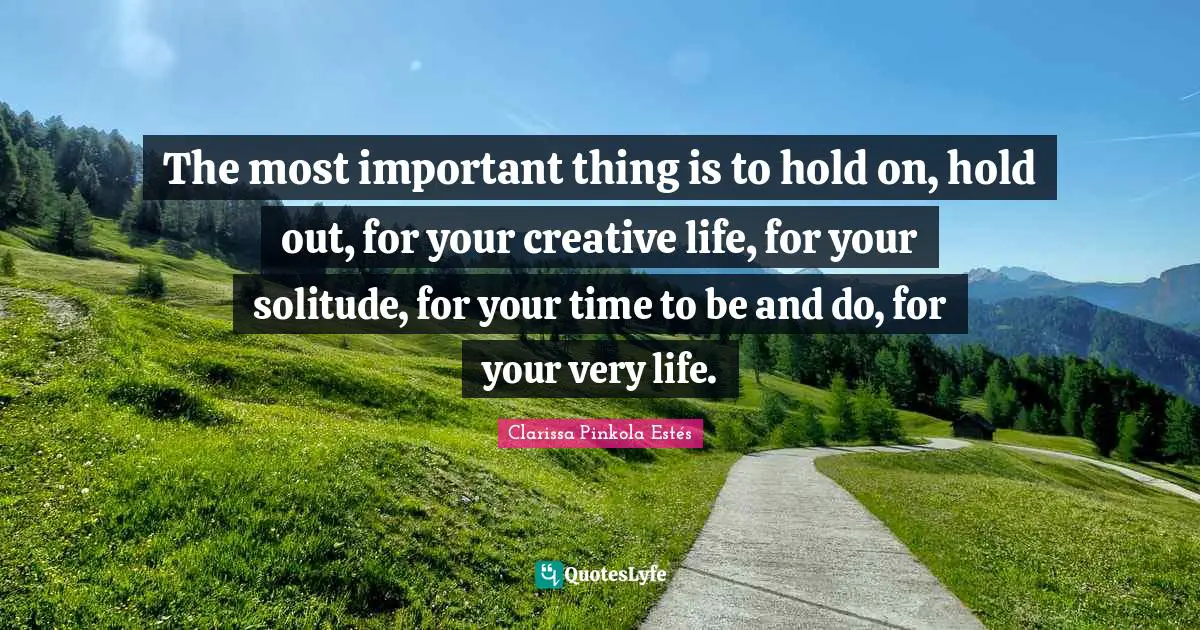 The most important thing is to hold on, hold out, for your creative life, for your solitude, for your time to be and do, for your very life.

Clarissa Pinkola Estés

QuotesLyfe